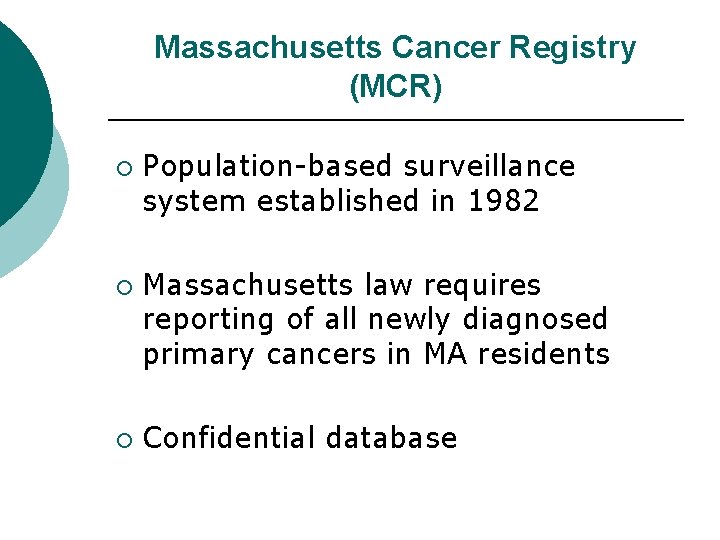 Massachusetts Cancer Registry (MCR)

○ Population-based surveillance system established in 1982

○ Massachusetts law requires reporting of all newly diagnosed primary cancers in MA residents

○ Confidential database